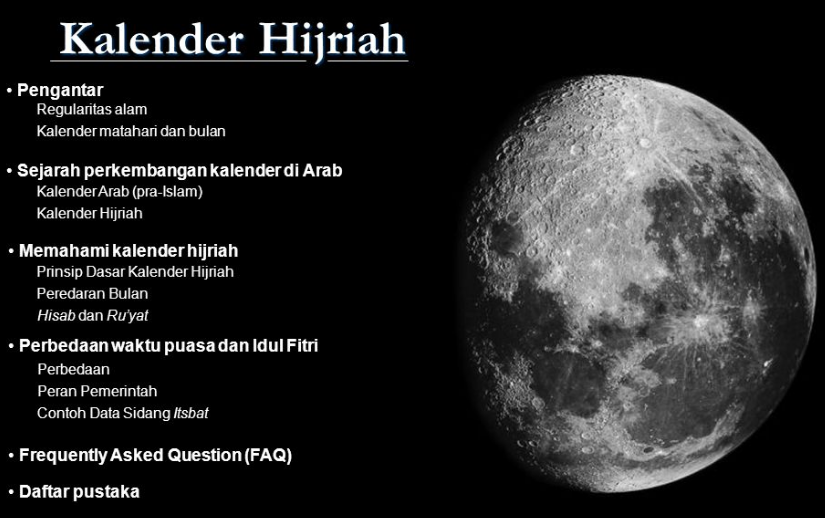 Kalender Hijriah

• Pengantar
Regularitas alam
Kalender matahari dan bulan

• Sejarah perkembangan kalender di Arab
Kalender Arab (pra-Islam)
Kalender Hijriah

• Memahami kalender hijriah
Prinsip Dasar Kalender Hijriah
Peredaran Bulan
Hisab dan Ru'yat

• Perbedaan waktu puasa dan Idul Fitri
Perbedaan
Peran Pemerintah
Contoh Data Sidang Itsbat

• Frequently Asked Question (FAQ)

• Daftar pustaka